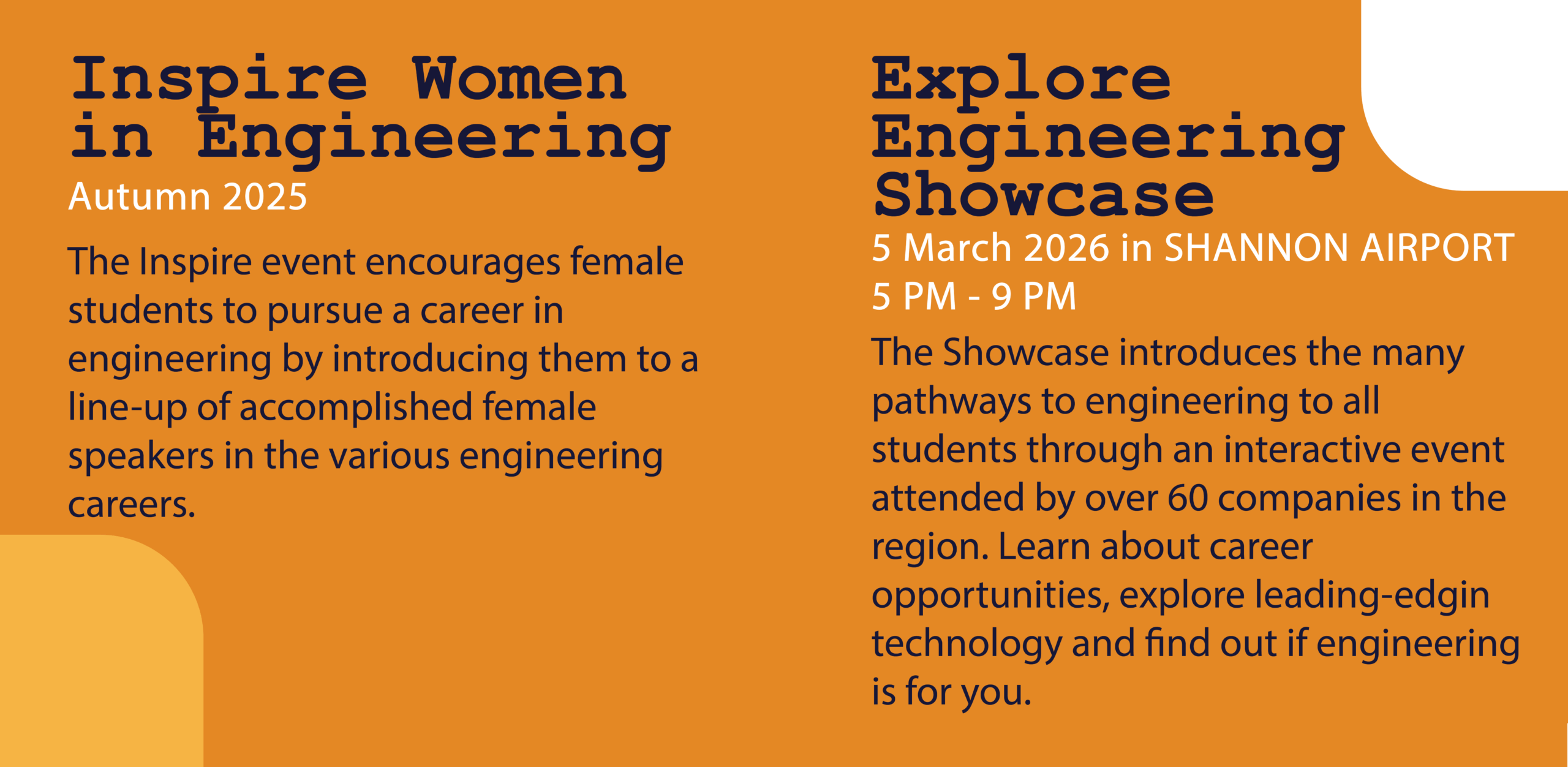 Inspire Women in Engineering
Autumn 2025

The Inspire event encourages female students to pursue a career in engineering by introducing them to a line-up of accomplished female speakers in the various engineering careers.

Explore Engineering Showcase
5 March 2026 in SHANNON AIRPORT
5 PM - 9 PM

The Showcase introduces the many pathways to engineering to all students through an interactive event attended by over 60 companies in the region. Learn about career opportunities, explore leading-edgin technology and find out if engineering is for you.